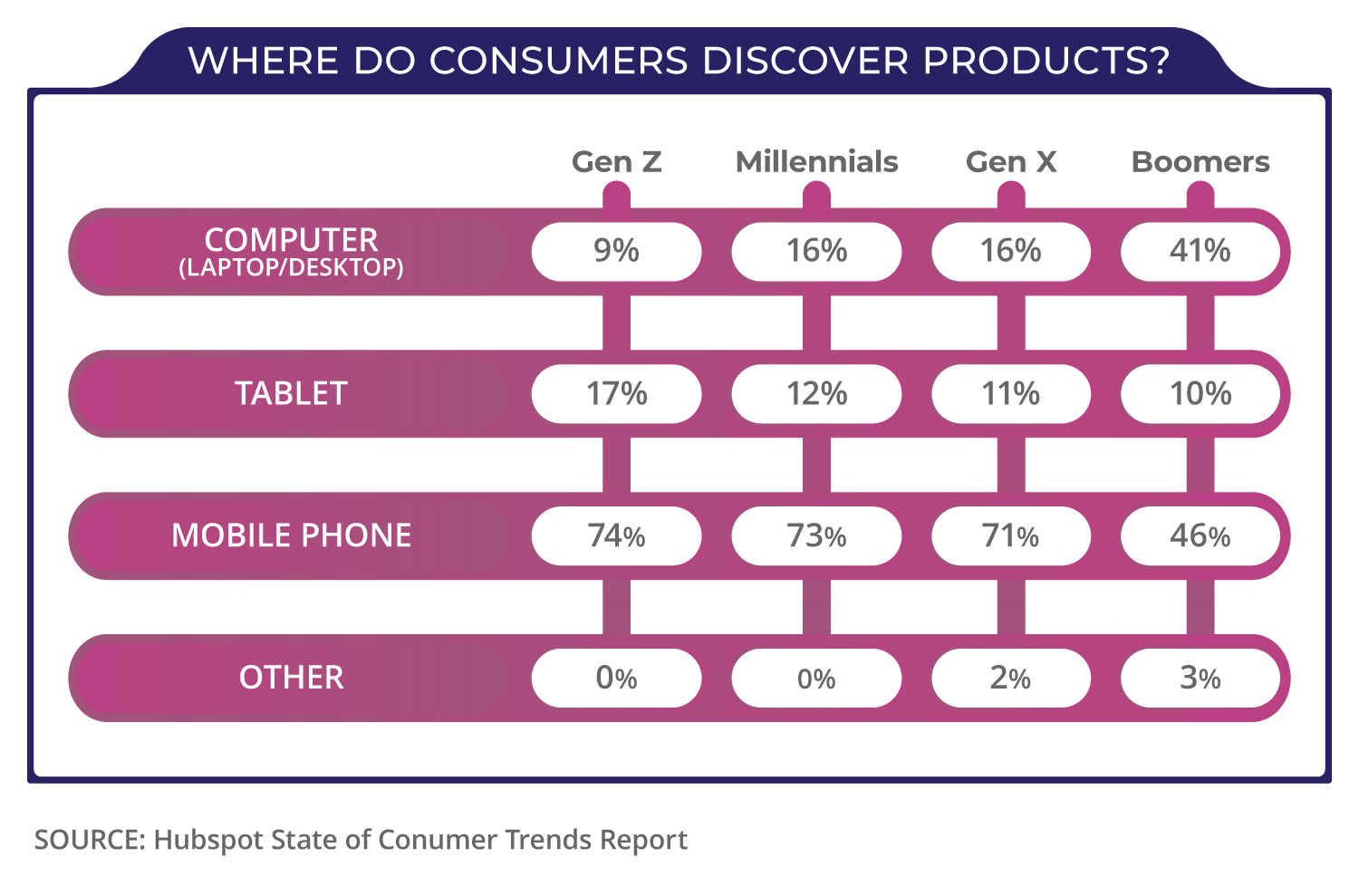 WHERE DO CONSUMERS DISCOVER PRODUCTS?

| | Gen Z | Millennials | Gen X | Boomers |
|---|---|---|---|---|
| COMPUTER (LAPTOP/DESKTOP) | 9% | 16% | 16% | 41% |
| TABLET | 17% | 12% | 11% | 10% |
| MOBILE PHONE | 74% | 73% | 71% | 46% |
| OTHER | 0% | 0% | 2% | 3% |

SOURCE: Hubspot State of Conumer Trends Report